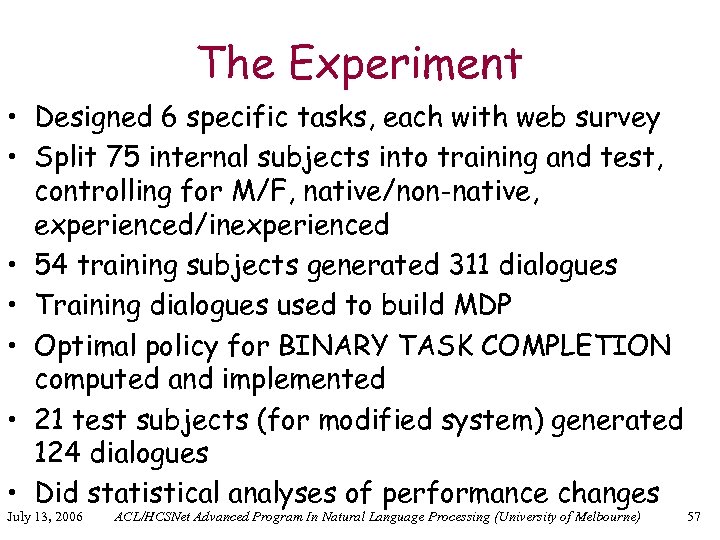 The Experiment

• Designed 6 specific tasks, each with web survey
• Split 75 internal subjects into training and test, controlling for M/F, native/non-native, experienced/inexperienced
• 54 training subjects generated 311 dialogues
• Training dialogues used to build MDP
• Optimal policy for BINARY TASK COMPLETION computed and implemented
• 21 test subjects (for modified system) generated 124 dialogues
• Did statistical analyses of performance changes

July 13, 2006 ACL/HCSNet Advanced Program In Natural Language Processing (University of Melbourne) 57